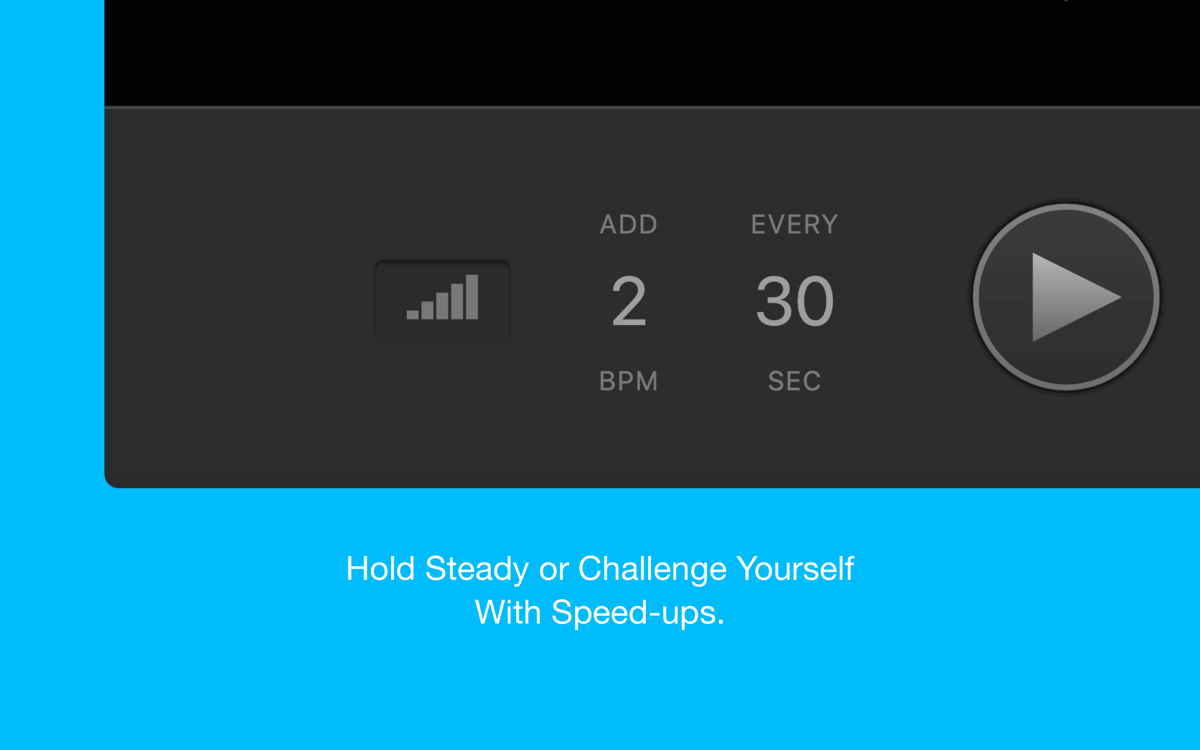 ADD
2
BPM

EVERY
30
SEC

Hold Steady or Challenge Yourself
With Speed-ups.